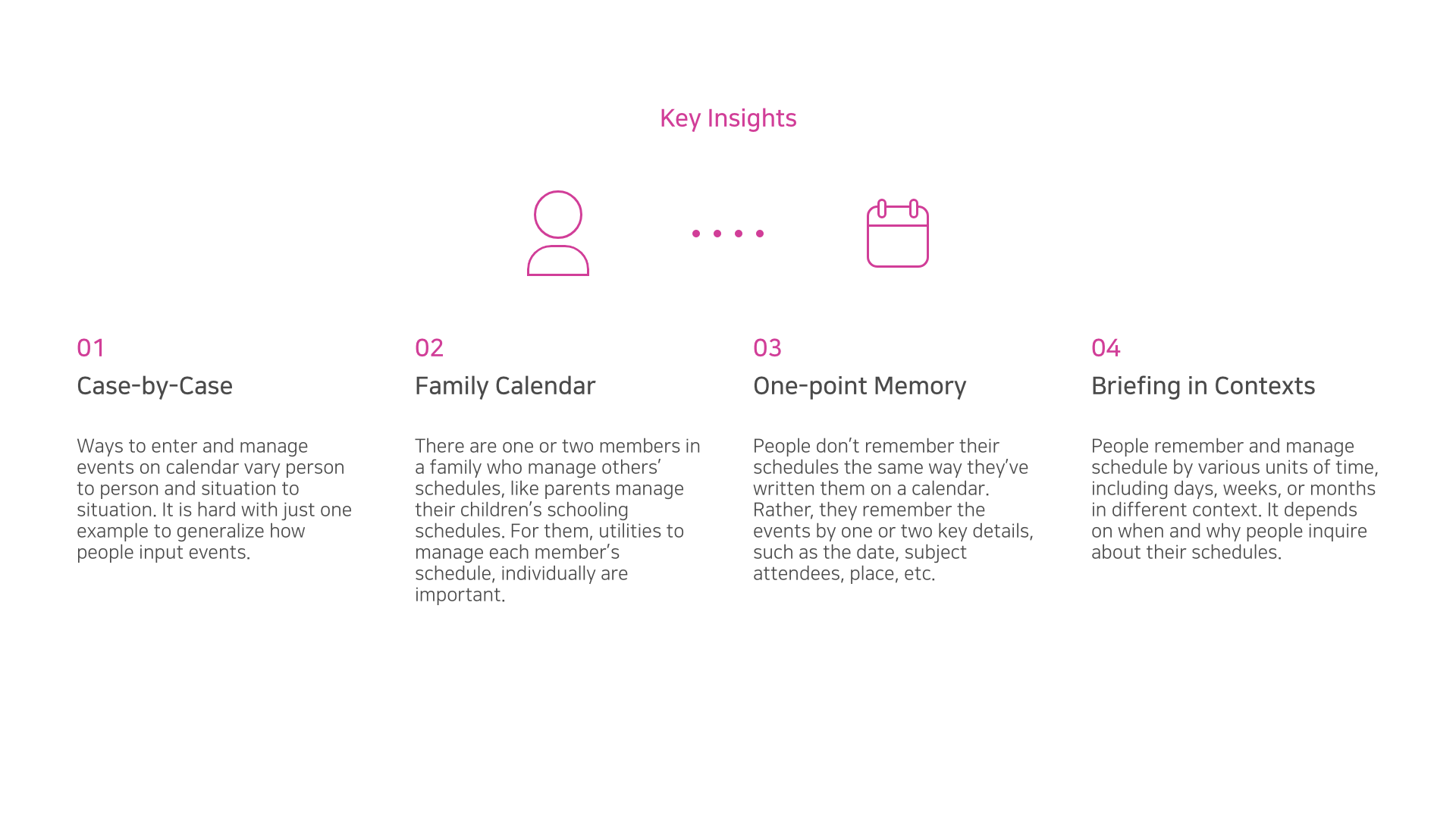 Key Insights

01
Case-by-Case

Ways to enter and manage events on calendar vary person to person and situation to situation. It is hard with just one example to generalize how people input events.

02
Family Calendar

There are one or two members in a family who manage others' schedules, like parents manage their children's schooling schedules. For them, utilities to manage each member's schedule, individually are important.

03
One-point Memory

People don't remember their schedules the same way they've written them on a calendar. Rather, they remember the events by one or two key details, such as the date, subject attendees, place, etc.

04
Briefing in Contexts

People remember and manage schedule by various units of time, including days, weeks, or months in different context. It depends on when and why people inquire about their schedules.